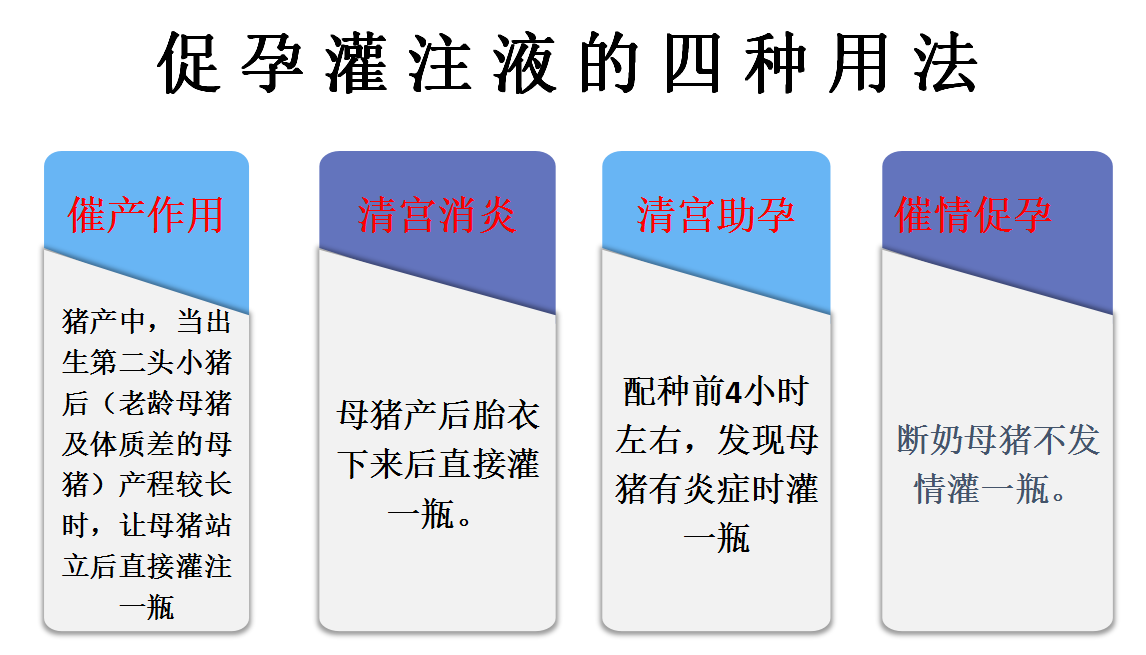 促孕灌注液的四种用法

催产作用

猪产中，当出生第二头小猪后（老龄母猪及体质差的母猪）产程较长时，让母猪站立后直接灌注一瓶

清宫消炎

母猪产后胎衣下来后直接灌一瓶。

清宫助孕

配种前4小时左右，发现母猪有炎症时灌一瓶

催情促孕

断奶母猪不发情灌一瓶。